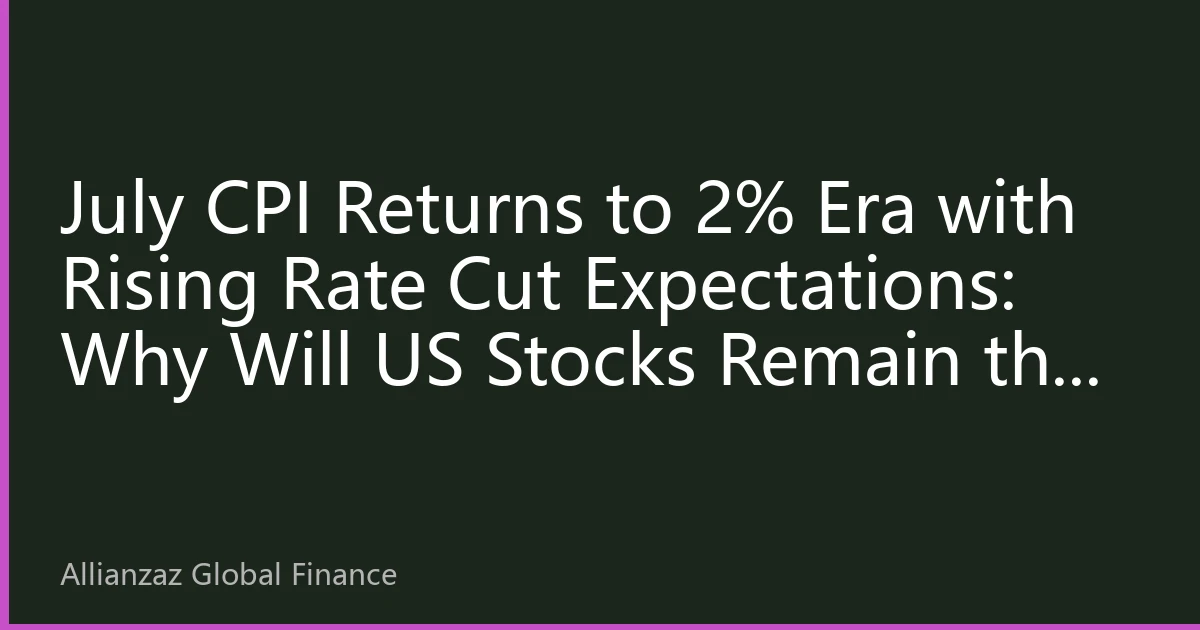 July CPI Returns to 2% Era with Rising Rate Cut Expectations: Why Will US Stocks Remain th...

Allianzaz Global Finance